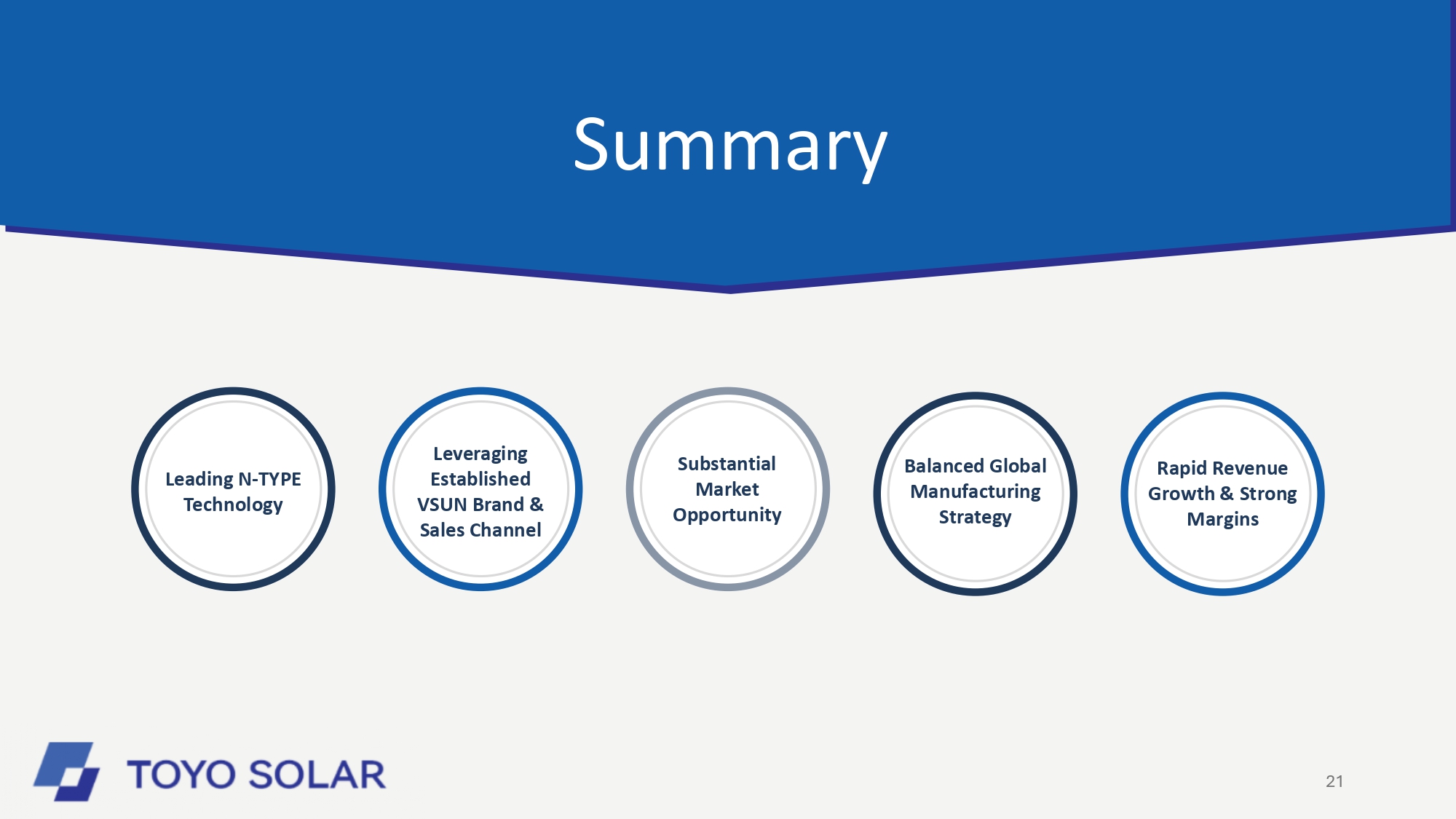 Summary

Leading N-TYPE Technology

Leveraging Established VSUN Brand & Sales Channel

Substantial Market Opportunity

Balanced Global Manufacturing Strategy

Rapid Revenue Growth & Strong Margins

TOYO SOLAR

21